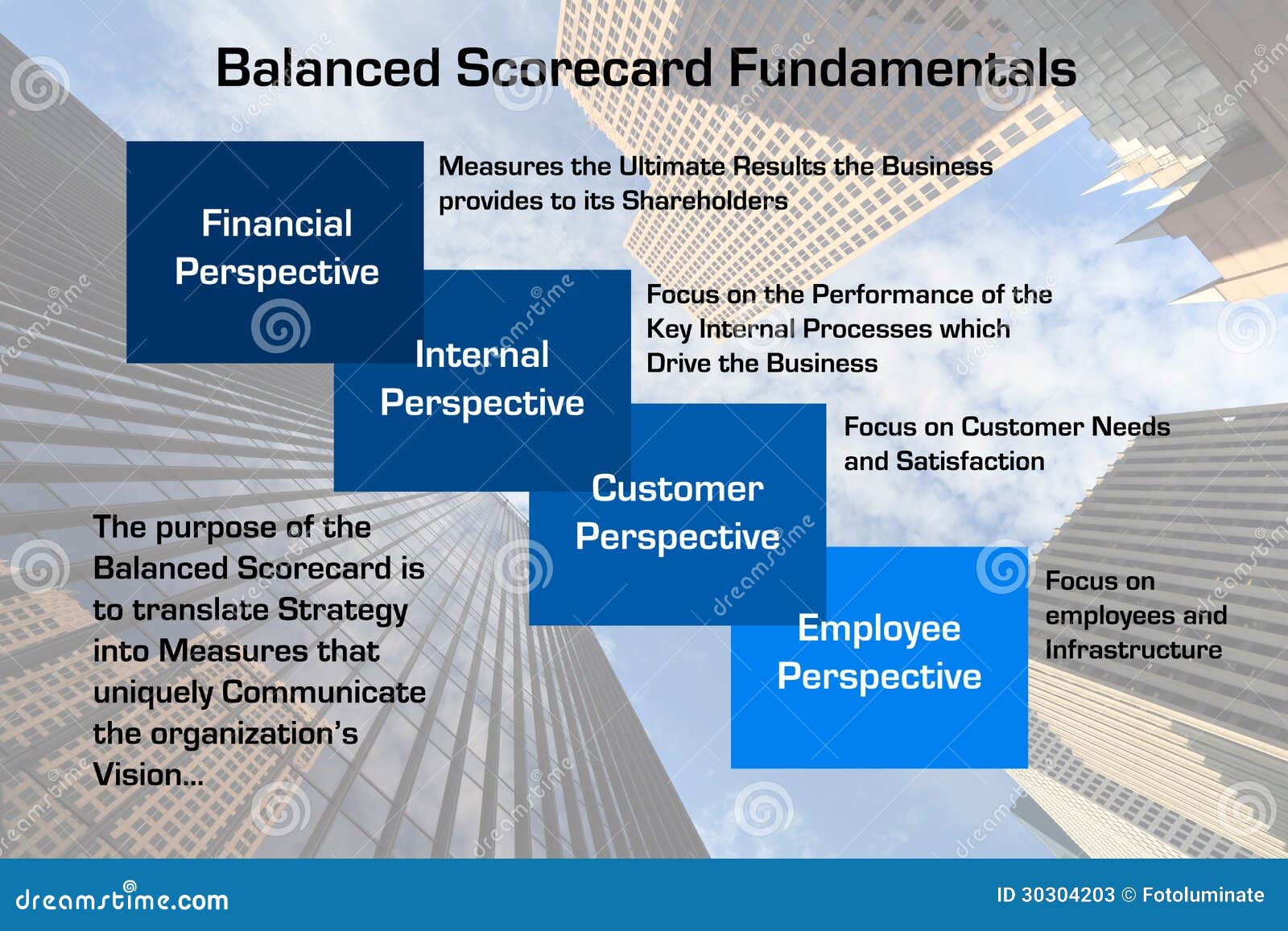 Balanced Scorecard Fundamentals

Financial Perspective

Measures the Ultimate Results the Business provides to its Shareholders

Internal Perspective

Focus on the Performance of the Key Internal Processes which Drive the Business

Customer Perspective

Focus on Customer Needs and Satisfaction

Employee Perspective

Focus on employees and Infrastructure

The purpose of the Balanced Scorecard is to translate Strategy into Measures that uniquely Communicate the organization's Vision...

dreamstime.com

ID 30304203 © Fotoluminate